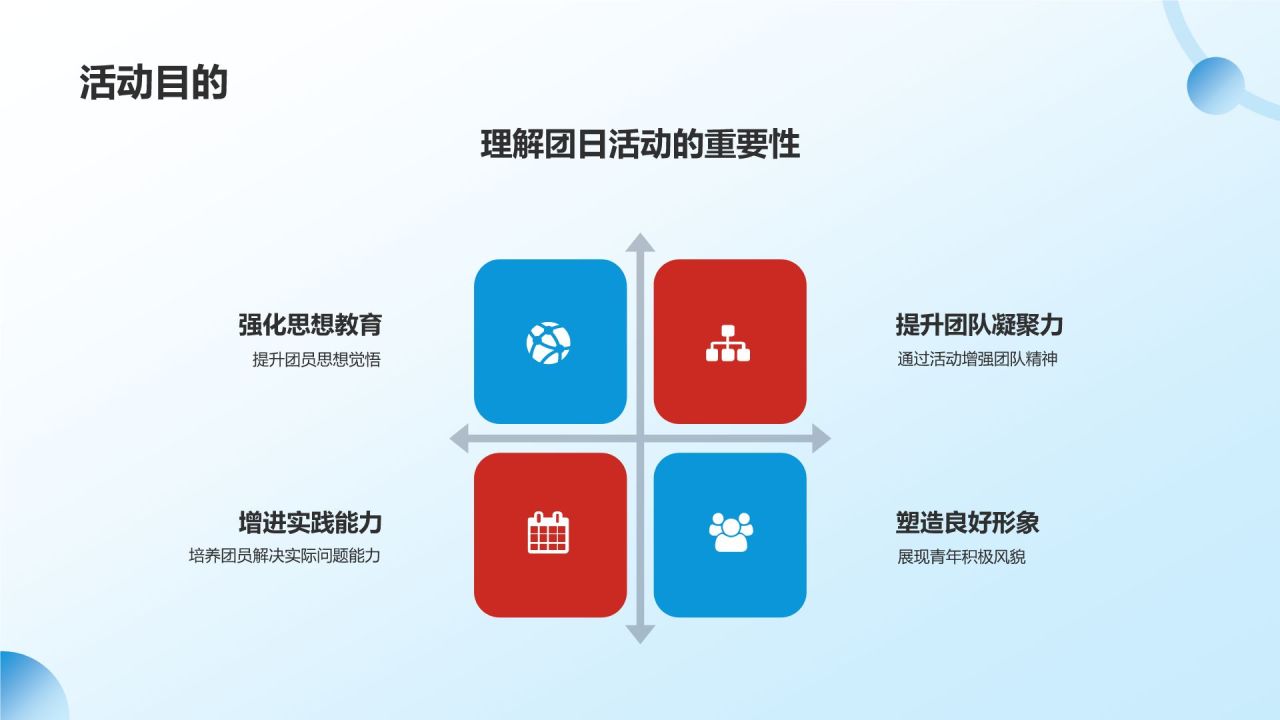 活动目的

理解团日活动的重要性

强化思想教育

提升团员思想觉悟

提升团队凝聚力

通过活动增强团队精神

增进实践能力

培养团员解决实际问题能力

塑造良好形象

展现青年积极风貌